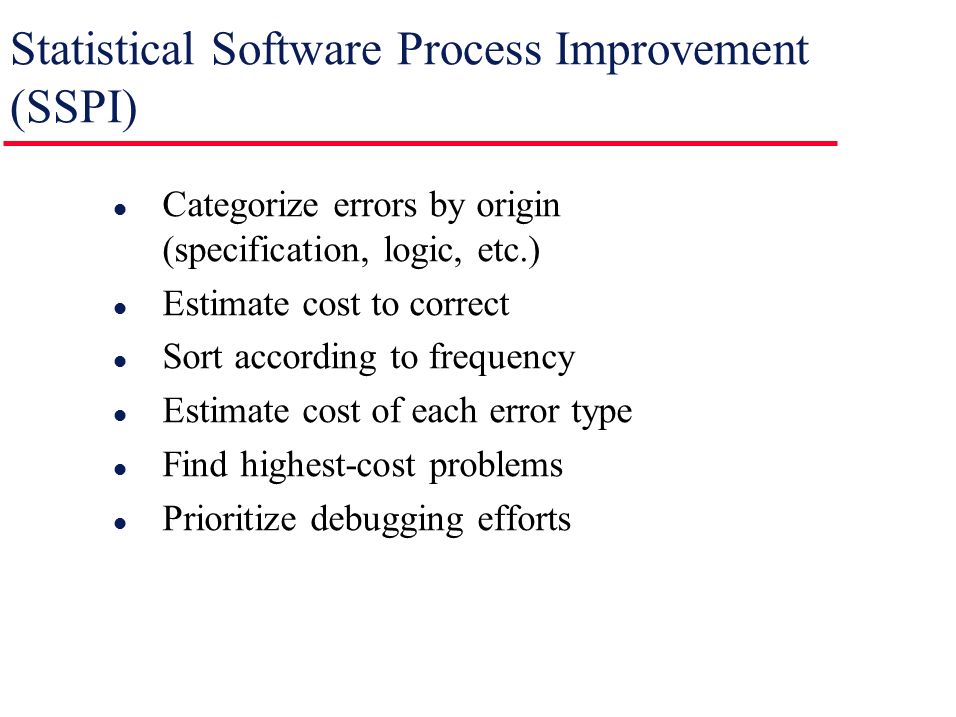 Statistical Software Process Improvement (SSPI)

- Categorize errors by origin (specification, logic, etc.)
- Estimate cost to correct
- Sort according to frequency
- Estimate cost of each error type
- Find highest-cost problems
- Prioritize debugging efforts